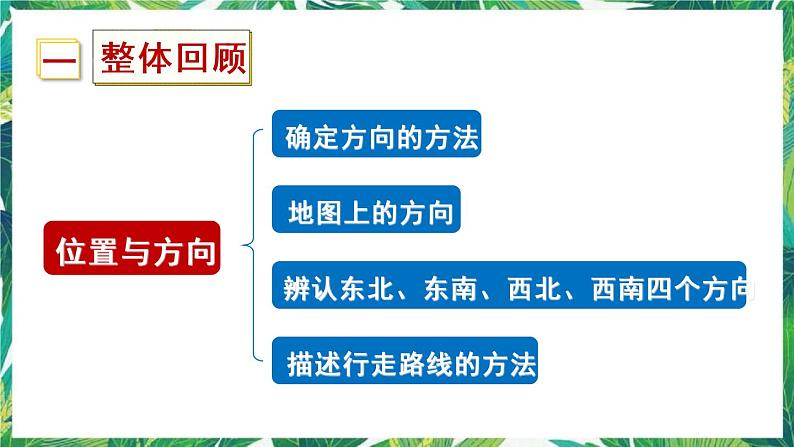 一 整体回顾

位置与方向

确定方向的方法

地图上的方向

辨认东北、东南、西北、西南四个方向

描述行走路线的方法